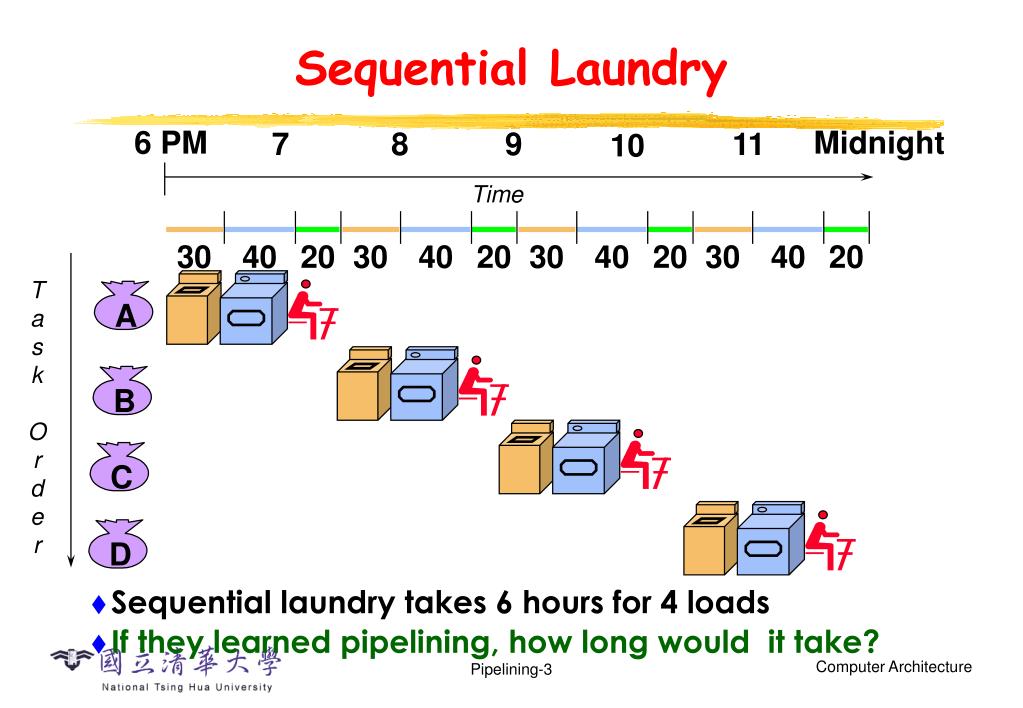 Sequential Laundry

6 PM 7 8 9 10 11 Midnight

Time

30 40 20 30 40 20 30 40 20 30 40 20

Task Order

A

B

C

D

♦ Sequential laundry takes 6 hours for 4 loads

♦ If they learned pipelining, how long would it take?

國立清華大學
National Tsing Hua University

Pipelining-3

Computer Architecture